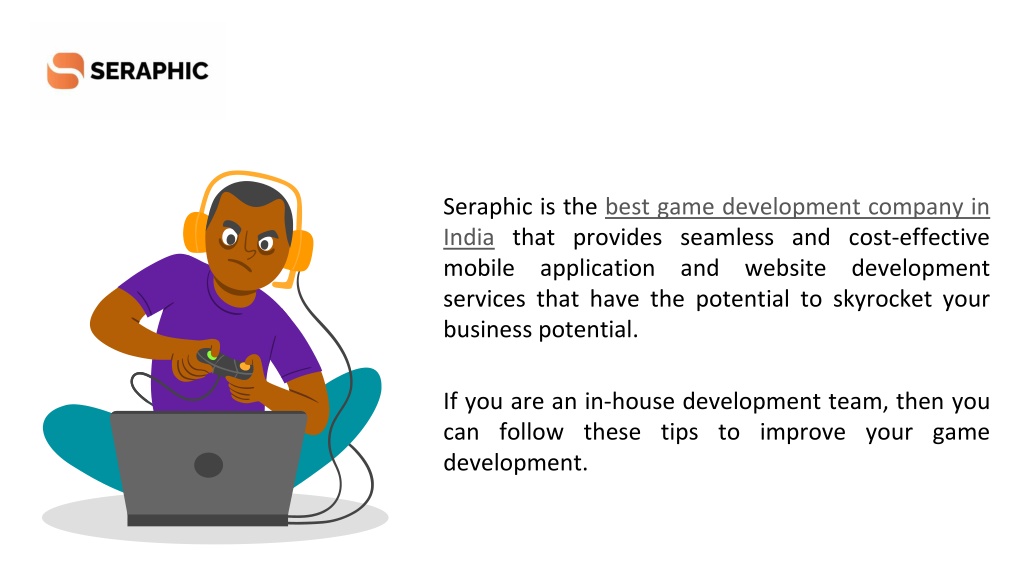 SERAPHIC

Seraphic is the best game development company in India that provides seamless and cost-effective mobile application and website development services that have the potential to skyrocket your business potential.

If you are an in-house development team, then you can follow these tips to improve your game development.